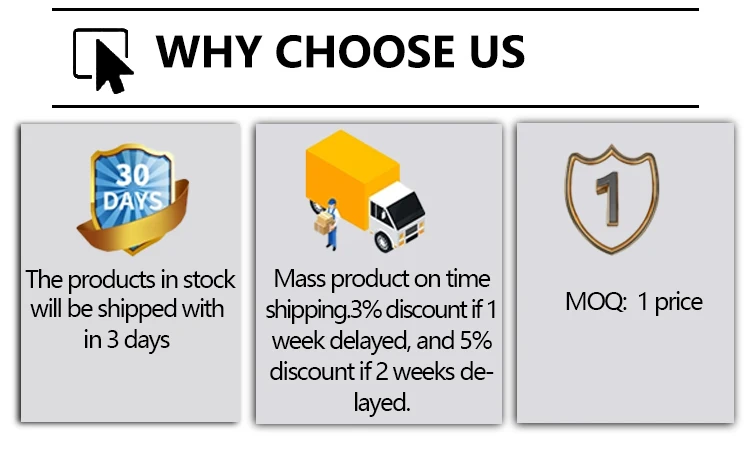 WHY CHOOSE US

30 DAYS

The products in stock will be shipped with in 3 days

Mass product on time shipping.3% discount if 1 week delayed, and 5% discount if 2 weeks delayed.

1

MOQ: 1 price